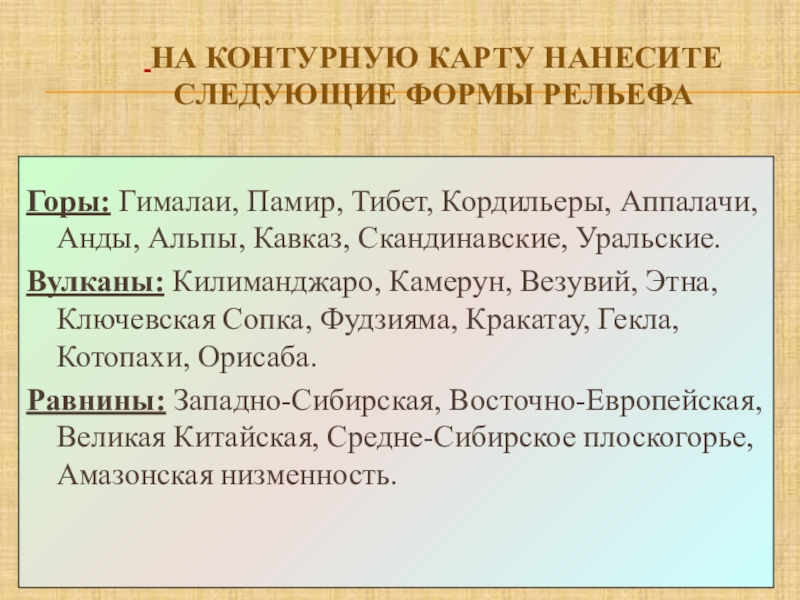 НА КОНТУРНУЮ КАРТУ НАНЕСИТЕ СЛЕДУЮЩИЕ ФОРМЫ РЕЛЬЕФА

Горы: Гималаи, Памир, Тибет, Кордильеры, Аппалачи, Анды, Альпы, Кавказ, Скандинавские, Уральские.

Вулканы: Килиманджаро, Камерун, Везувий, Этна, Ключевская Сопка, Фудзияма, Кракатау, Гекла, Котопахи, Орисаба.

Равнины: Западно-Сибирская, Восточно-Европейская, Великая Китайская, Средне-Сибирское плоскогорье, Амазонская низменность.